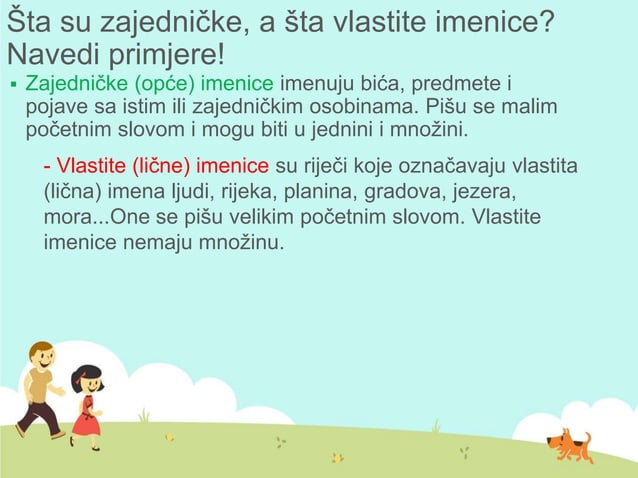 Šta su zajedničke, a šta vlastite imenice? Navedi primjere!

▪ Zajedničke (opće) imenice imenuju bića, predmete i pojave sa istim ili zajedničkim osobinama. Pišu se malim početnim slovom i mogu biti u jednini i množini.

- Vlastite (lične) imenice su riječi koje označavaju vlastita (lična) imena ljudi, rijeka, planina, gradova, jezera, mora...One se pišu velikim početnim slovom. Vlastite imenice nemaju množinu.